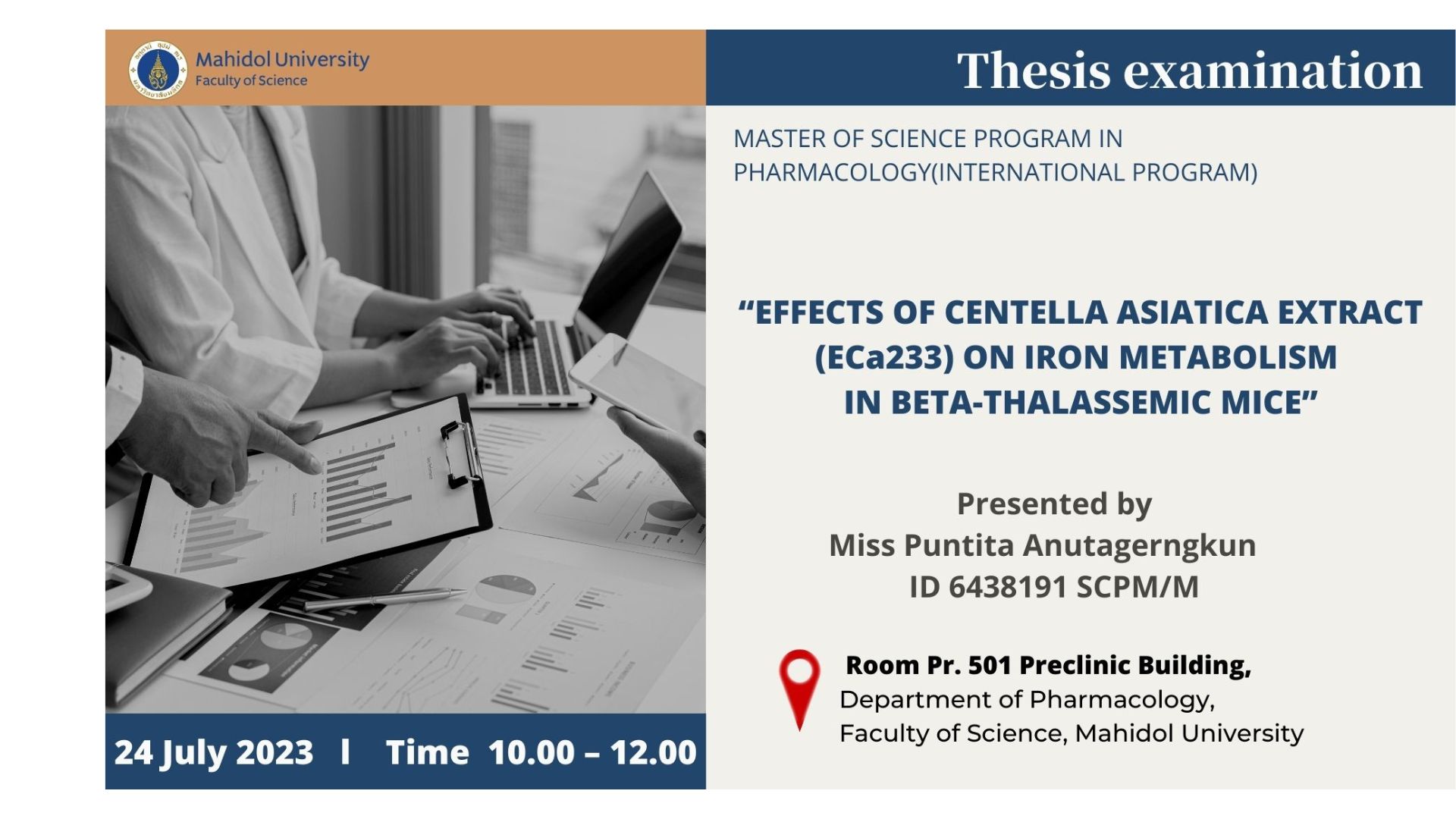 Mahidol University
Faculty of Science

Thesis examination

MASTER OF SCIENCE PROGRAM IN PHARMACOLOGY(INTERNATIONAL PROGRAM)

“EFFECTS OF CENTELLA ASIATICA EXTRACT (ECa233) ON IRON METABOLISM IN BETA-THALASSEMIC MICE”

Presented by
Miss Puntita Anutagerngkun
ID 6438191 SCPM/M

Room Pr. 501 Preclinic Building,
Department of Pharmacology,
Faculty of Science, Mahidol University

24 July 2023 l Time 10.00 – 12.00